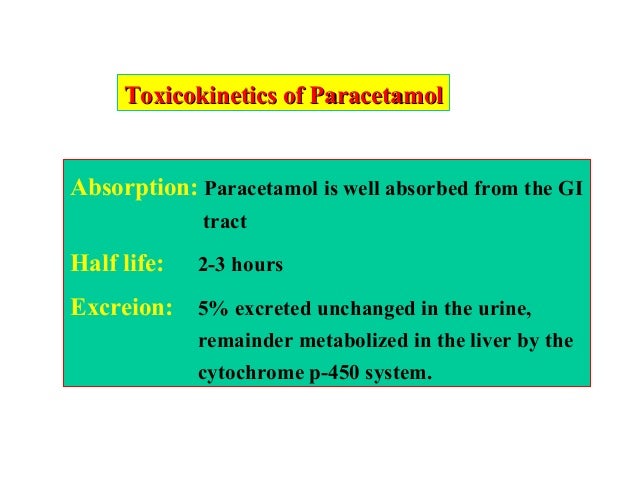 Toxicokinetics of Paracetamol

Absorption: Paracetamol is well absorbed from the GI tract

Half life: 2-3 hours

Excreion: 5% excreted unchanged in the urine, remainder metabolized in the liver by the cytochrome p-450 system.